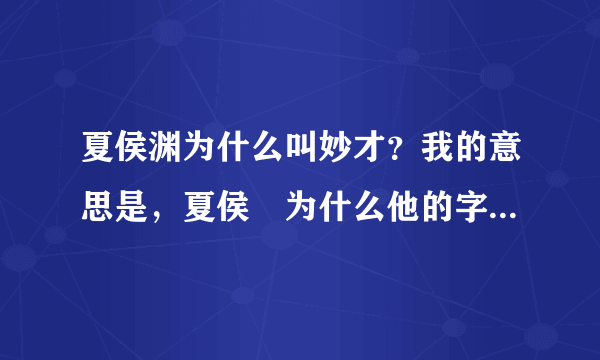 夏侯渊为什么叫妙才？我的意思是，夏侯　为什么他的字...